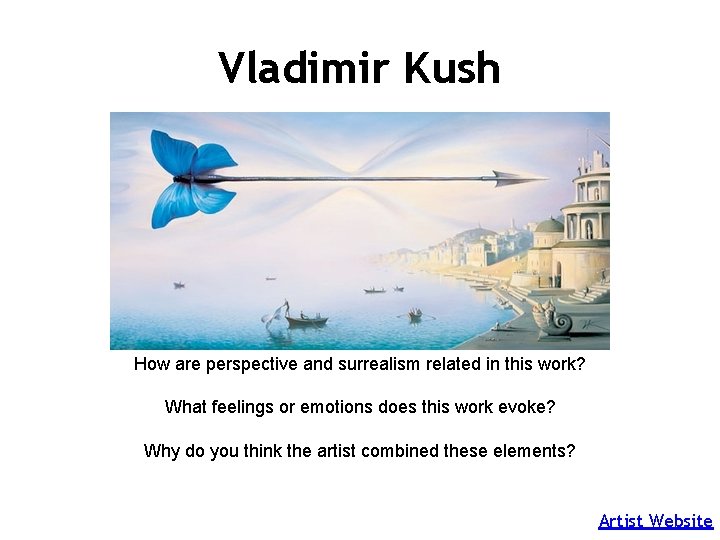 Vladimir Kush

How are perspective and surrealism related in this work?

What feelings or emotions does this work evoke?

Why do you think the artist combined these elements?

Artist Website